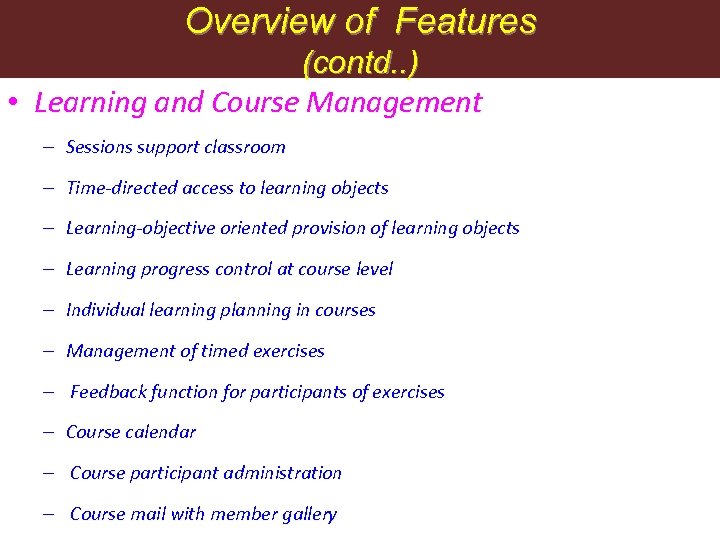 Overview of Features
(contd..)

• Learning and Course Management

– Sessions support classroom

– Time-directed access to learning objects

– Learning-objective oriented provision of learning objects

– Learning progress control at course level

– Individual learning planning in courses

– Management of timed exercises

– Feedback function for participants of exercises

– Course calendar

– Course participant administration

– Course mail with member gallery